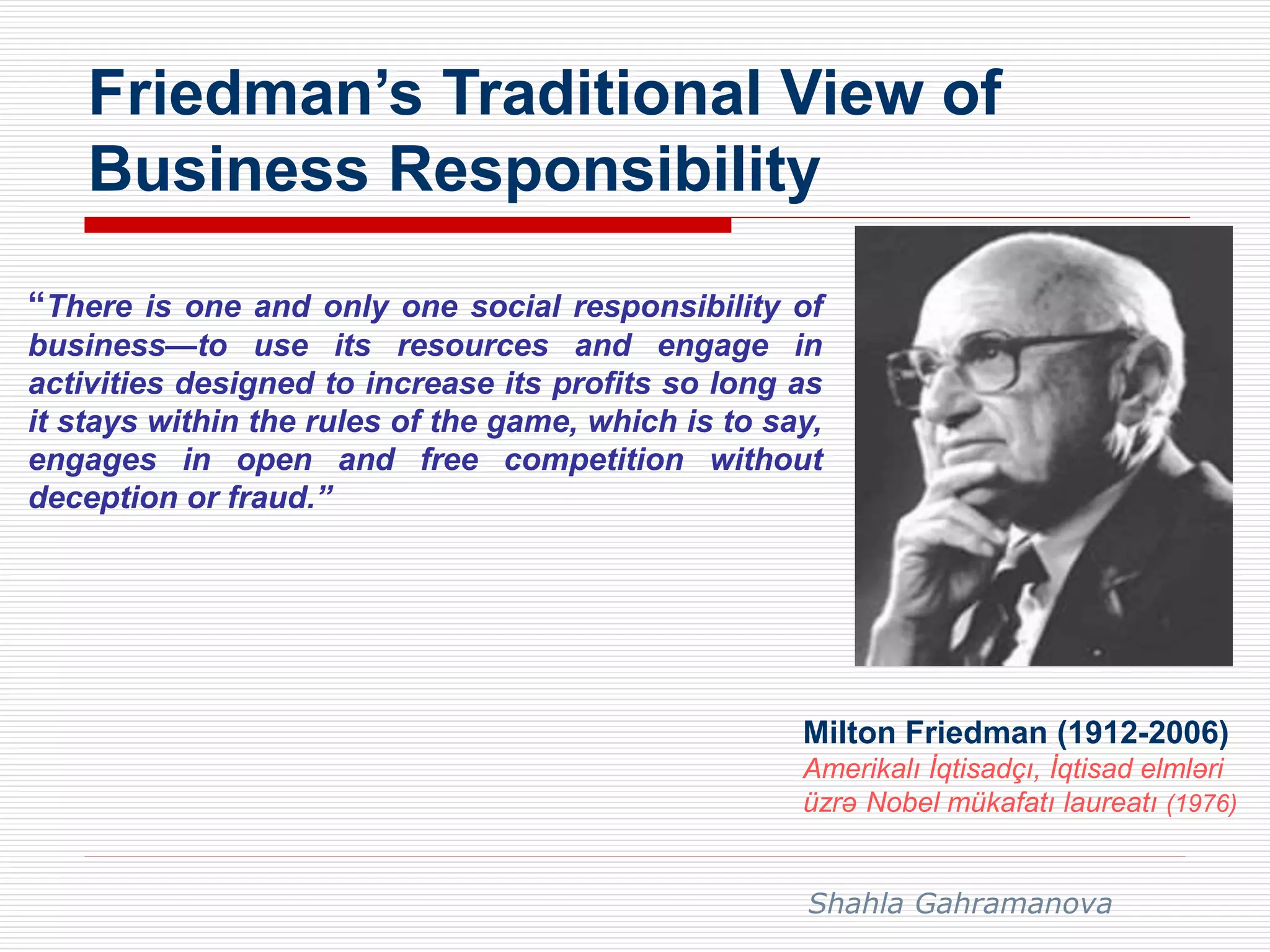 Friedman's Traditional View of Business Responsibility

"There is one and only one social responsibility of business—to use its resources and engage in activities designed to increase its profits so long as it stays within the rules of the game, which is to say, engages in open and free competition without deception or fraud."

Milton Friedman (1912-2006)
Amerikalı İqtisadçı, İqtisad elmləri üzrə Nobel mükafatı laureatı (1976)

Shahla Gahramanova